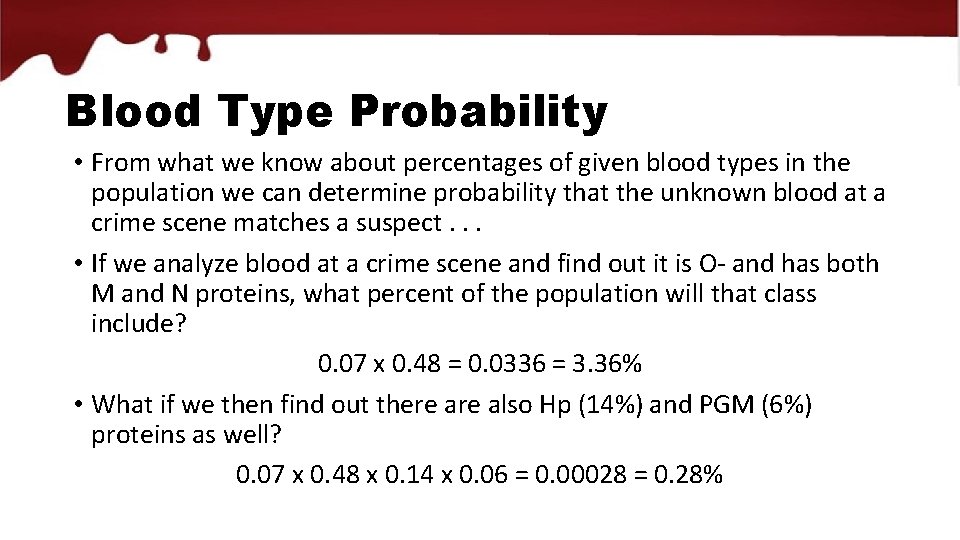 Blood Type Probability

• From what we know about percentages of given blood types in the population we can determine probability that the unknown blood at a crime scene matches a suspect . . .

• If we analyze blood at a crime scene and find out it is O- and has both M and N proteins, what percent of the population will that class include?

0.07 x 0.48 = 0.0336 = 3.36%

• What if we then find out there are also Hp (14%) and PGM (6%) proteins as well?

0.07 x 0.48 x 0.14 x 0.06 = 0.00028 = 0.28%